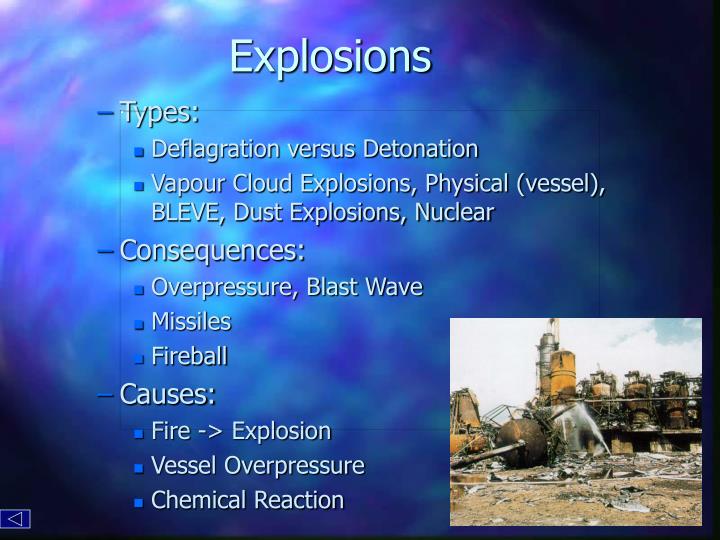 Explosions

– Types:
- Deflagration versus Detonation
- Vapour Cloud Explosions, Physical (vessel), BLEVE, Dust Explosions, Nuclear

– Consequences:
- Overpressure, Blast Wave
- Missiles
- Fireball

– Causes:
- Fire -> Explosion
- Vessel Overpressure
- Chemical Reaction